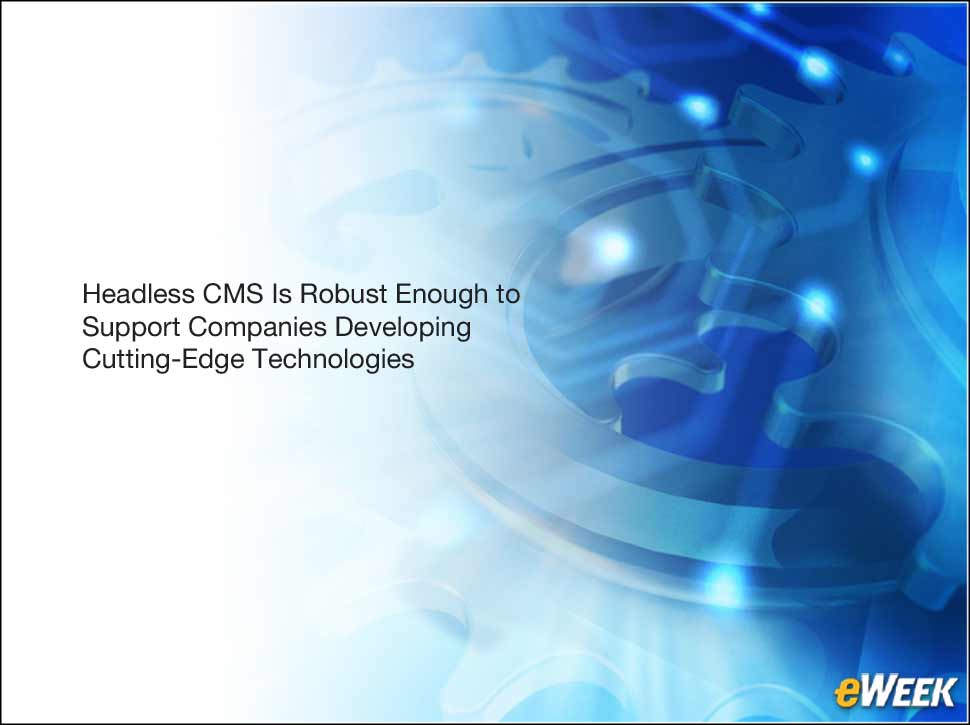 Headless CMS Is Robust Enough to Support Companies Developing Cutting-Edge Technologies

eWEEK